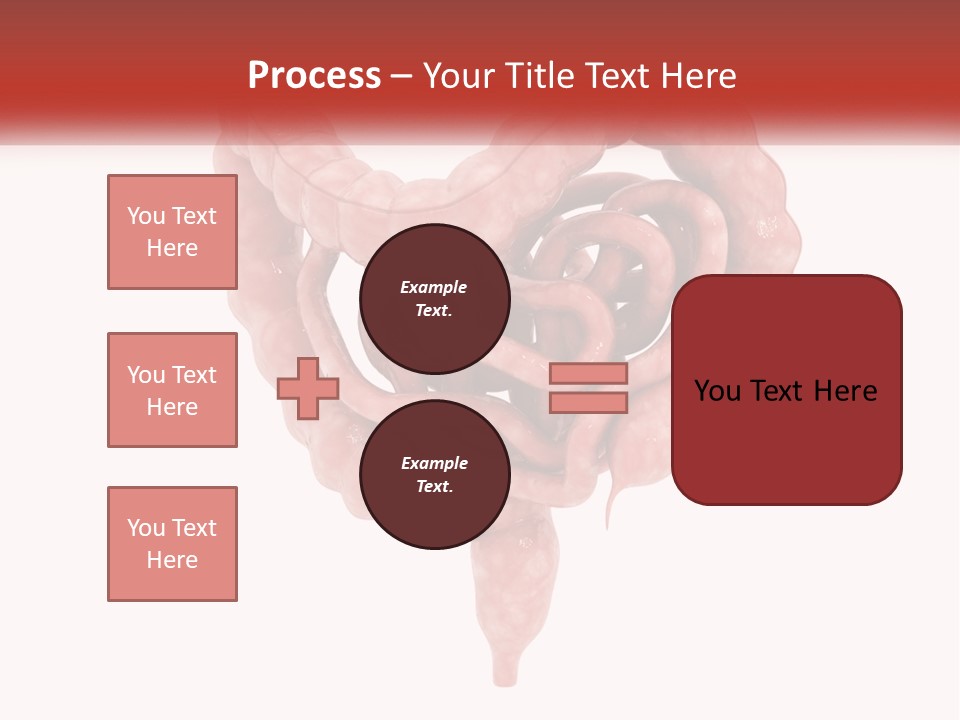 Process – Your Title Text Here

You Text Here

You Text Here

You Text Here

Example Text.

Example Text.

You Text Here